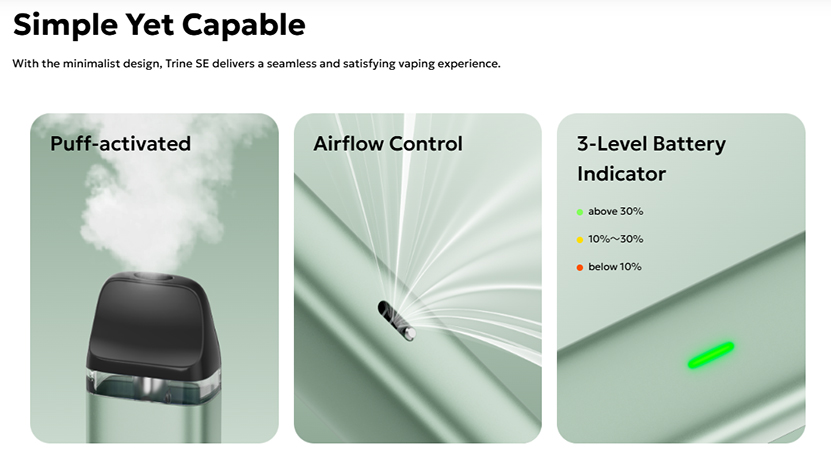 Simple Yet Capable

With the minimalist design, Trine SE delivers a seamless and satisfying vaping experience.

Puff-activated

Airflow Control

3-Level Battery Indicator

above 30%

10%～30%

below 10%